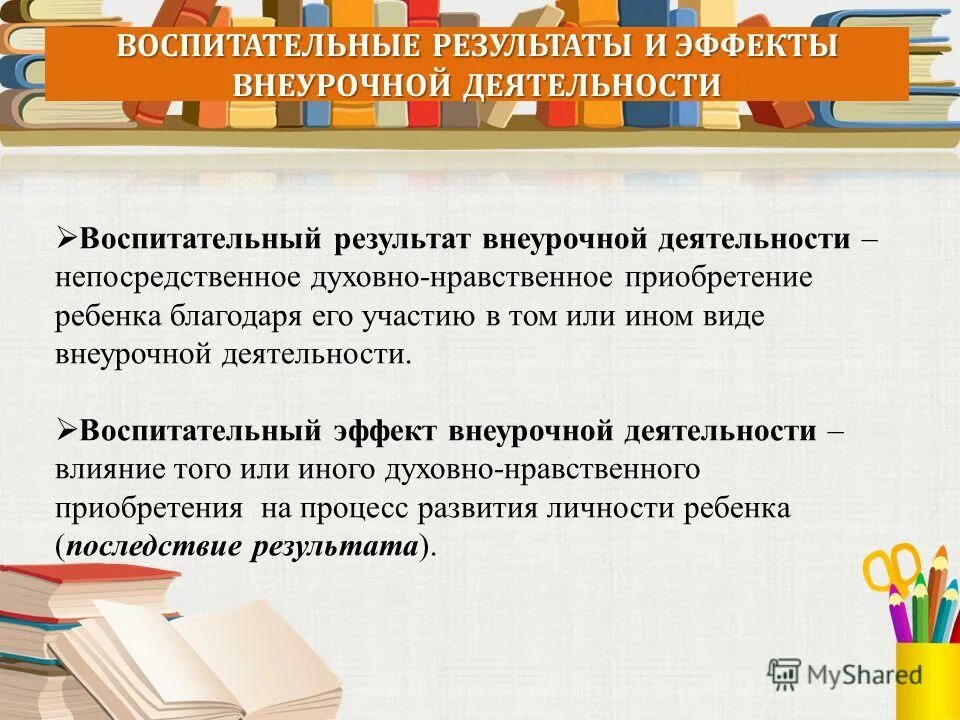 ВОСПИТАТЕЛЬНЫЕ РЕЗУЛЬТАТЫ И ЭФФЕКТЫ ВНЕУРОЧНОЙ ДЕЯТЕЛЬНОСТИ

➢Воспитательный результат внеурочной деятельности – непосредственное духовно-нравственное приобретение ребенка благодаря его участию в том или ином виде внеурочной деятельности.

➢Воспитательный эффект внеурочной деятельности – влияние того или иного духовно-нравственного приобретения на процесс развития личности ребенка (последствие результата).

MyShared